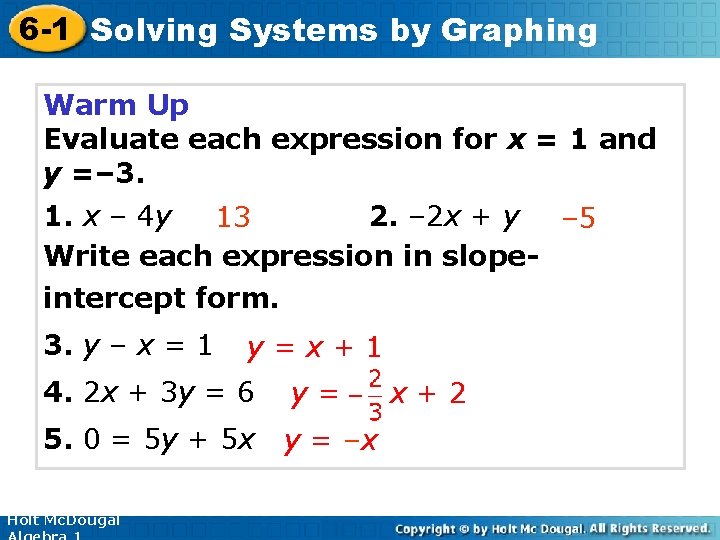 6-1 Solving Systems by Graphing

Warm Up
Evaluate each expression for $x = 1$ and $y = -3$.

1. $x - 4y$ 13

2. $-2x + y$ $-5$

Write each expression in slope-intercept form.

3. $y - x = 1$ $y = x + 1$

4. $2x + 3y = 6$ $y = -\frac{2}{3}x + 2$

5. $0 = 5y + 5x$ $y = -x$

Holt McDougal Algebra 1

Copyright © by Holt Mc Dougal. All Rights Reserved.